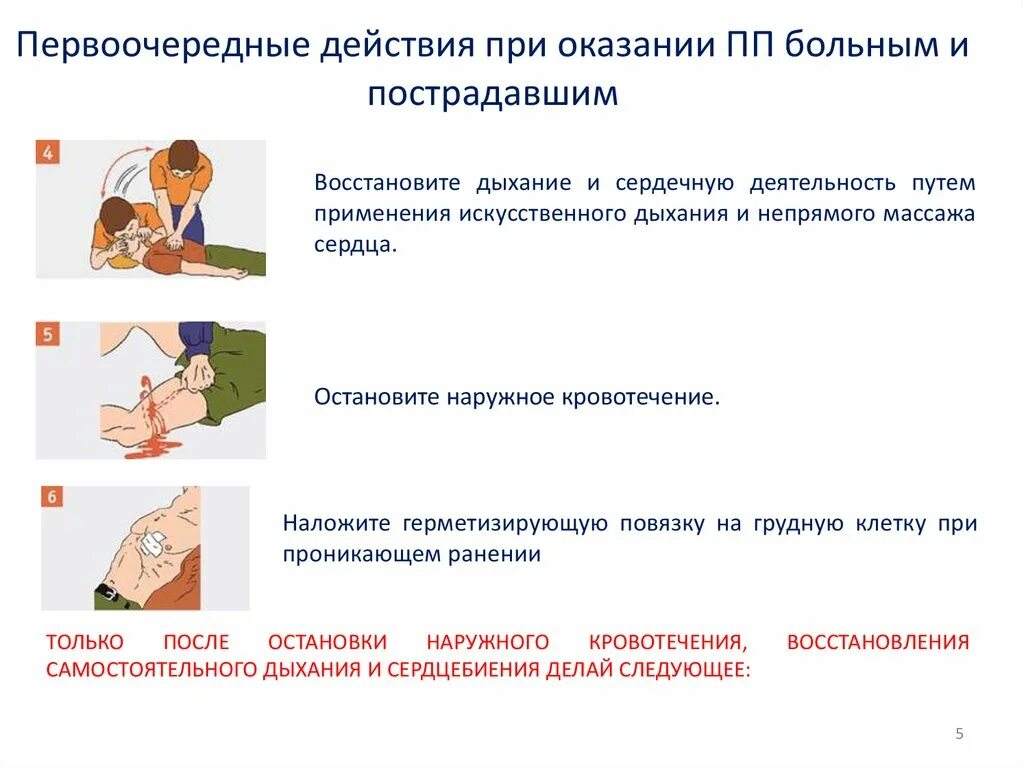 Первоочередные действия при оказании ПП больным и пострадавшим

4

Восстановите дыхание и сердечную деятельность путем применения искусственного дыхания и непрямого массажа сердца.

5

Остановите наружное кровотечение.

6

Наложите герметизирующую повязку на грудную клетку при проникающем ранении

ТОЛЬКО ПОСЛЕ ОСТАНОВКИ НАРУЖНОГО КРОВОТЕЧЕНИЯ, ВОССТАНОВЛЕНИЯ САМОСТОЯТЕЛЬНОГО ДЫХАНИЯ И СЕРДЦЕБИЕНИЯ ДЕЛАЙ СЛЕДУЮЩЕЕ:

5